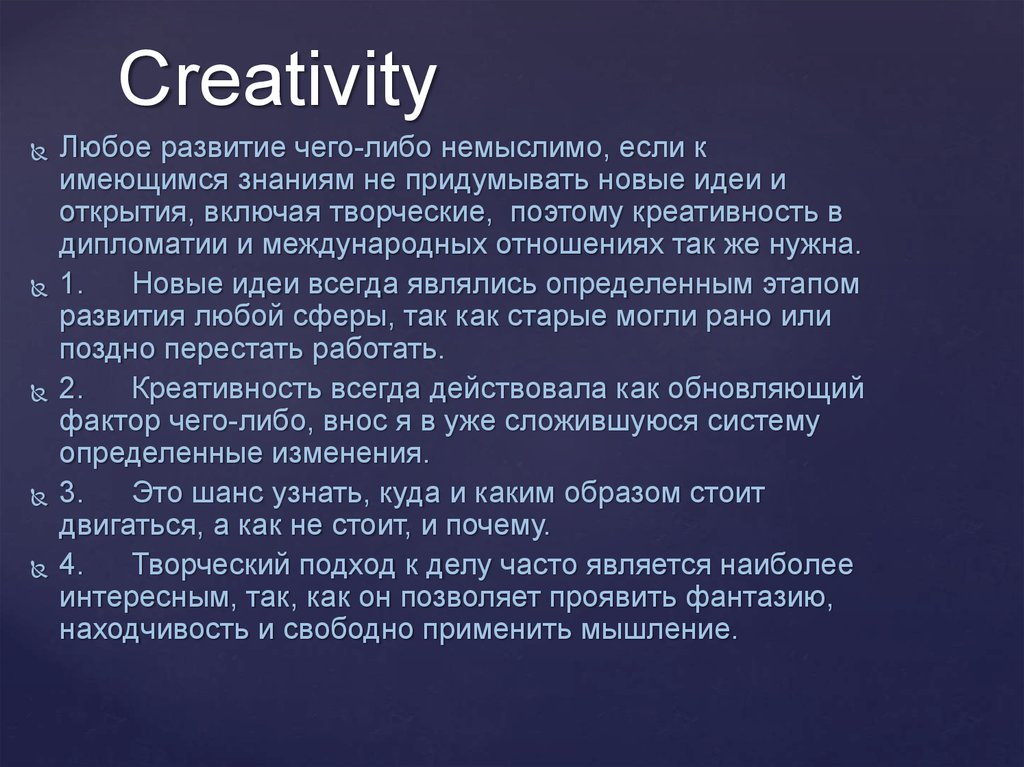 Creativity

Любое развитие чего-либо немыслимо, если к имеющимся знаниям не придумывать новые идеи и открытия, включая творческие, поэтому креативность в дипломатии и международных отношениях так же нужна.

1. Новые идеи всегда являлись определенным этапом развития любой сферы, так как старые могли рано или поздно перестать работать.

2. Креативность всегда действовала как обновляющий фактор чего-либо, внос я в уже сложившуюся систему определенные изменения.

3. Это шанс узнать, куда и каким образом стоит двигаться, а как не стоит, и почему.

4. Творческий подход к делу часто является наиболее интересным, так, как он позволяет проявить фантазию, находчивость и свободно применить мышление.